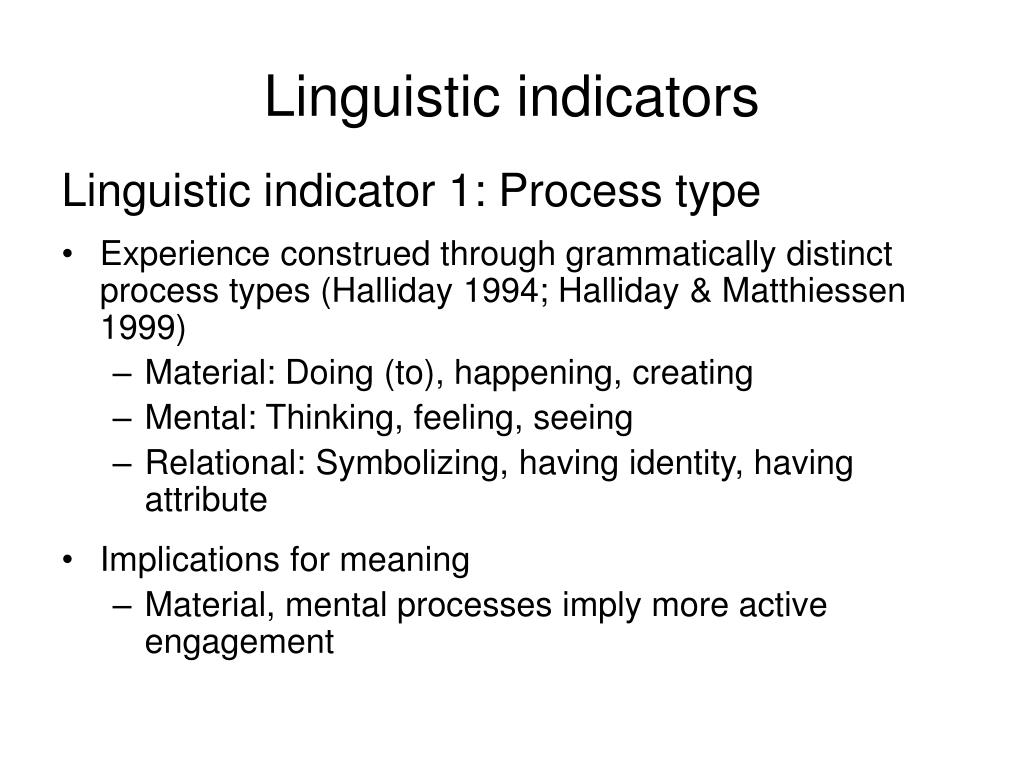 Linguistic indicators

Linguistic indicator 1: Process type

• Experience construed through grammatically distinct process types (Halliday 1994; Halliday & Matthiessen 1999)
– Material: Doing (to), happening, creating
– Mental: Thinking, feeling, seeing
– Relational: Symbolizing, having identity, having attribute

• Implications for meaning
– Material, mental processes imply more active engagement